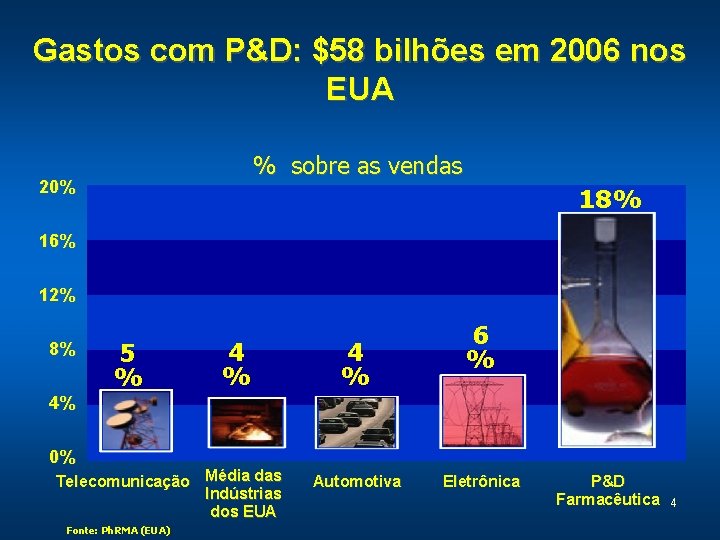 Gastos com P&D: $58 bilhões em 2006 nos EUA

% sobre as vendas

20%
16%
12%
8%
4%
0%

5 %
4 %
4 %
6 %
18%

Telecomunicação
Média das Indústrias dos EUA
Automotiva
Eletrônica
P&D Farmacêutica

4

Fonte: PhRMA (EUA)